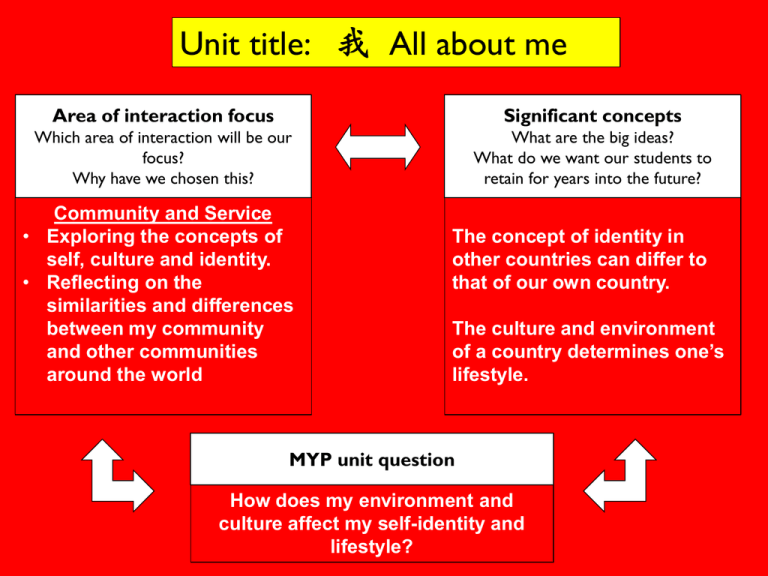 Unit title: 我 All about me

Area of interaction focus
Which area of interaction will be our focus?
Why have we chosen this?

Community and Service
• Exploring the concepts of self, culture and identity.
• Reflecting on the similarities and differences between my community and other communities around the world

Significant concepts
What are the big ideas?
What do we want our students to retain for years into the future?

The concept of identity in other countries can differ to that of our own country.

The culture and environment of a country determines one's lifestyle.

MYP unit question
How does my environment and culture affect my self-identity and lifestyle?